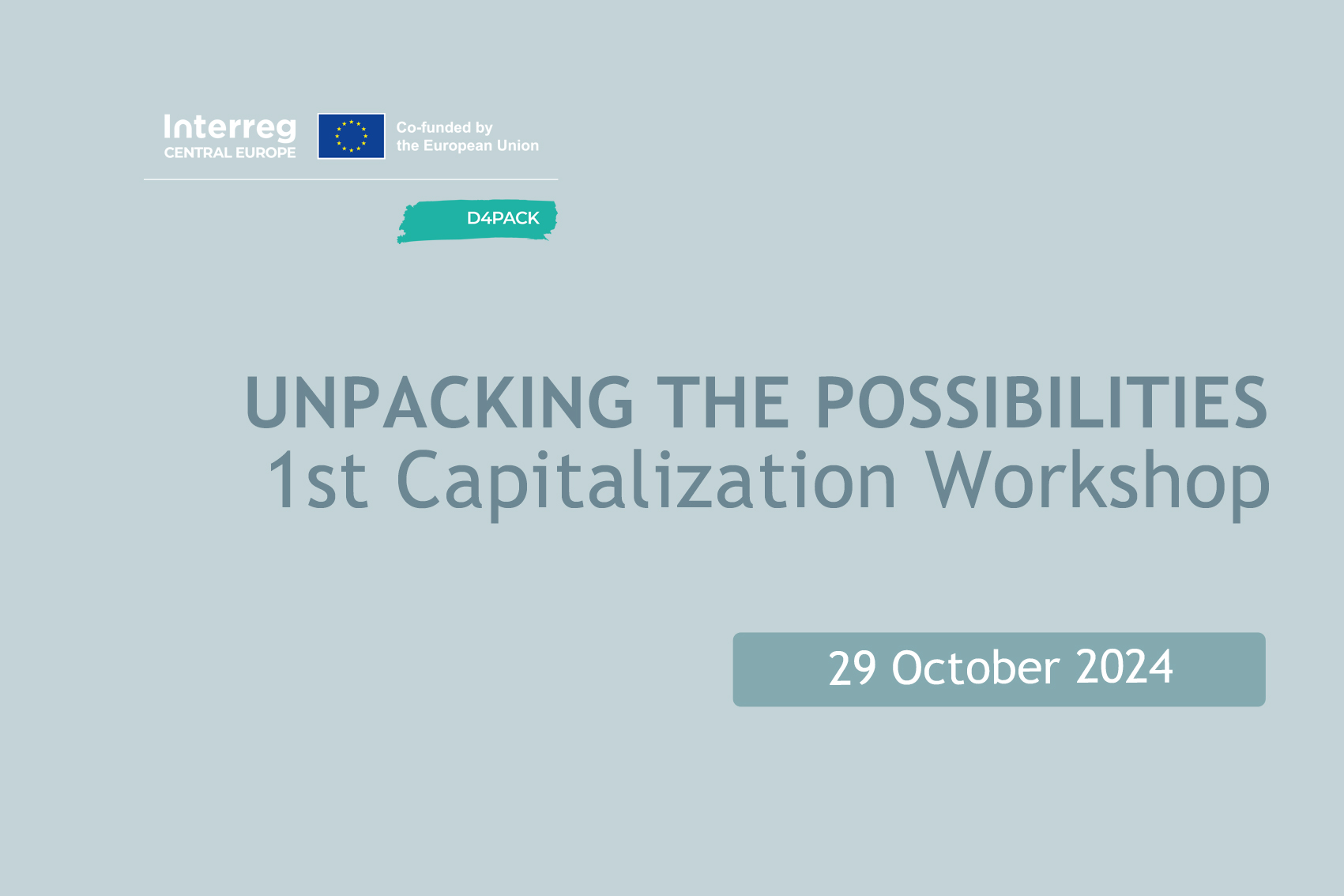 Interreg
CENTRAL EUROPE

Co-funded by
the European Union

D4PACK

UNPACKING THE POSSIBILITIES
1st Capitalization Workshop

29 October 2024